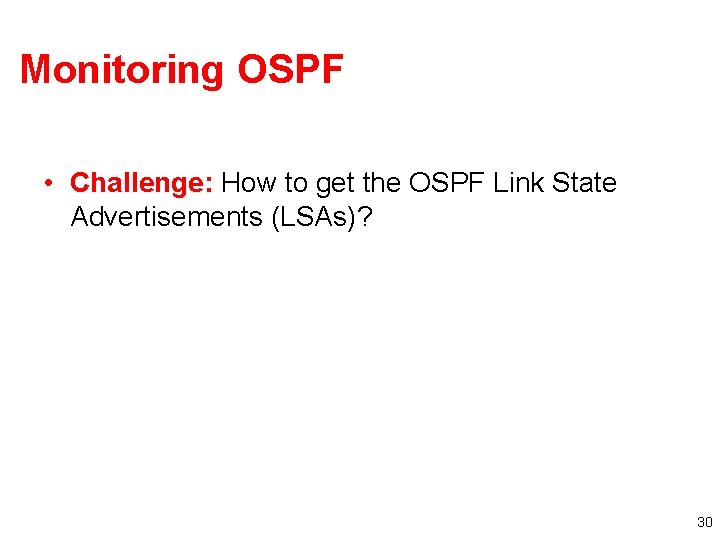 Monitoring OSPF

• Challenge: How to get the OSPF Link State Advertisements (LSAs)?

30